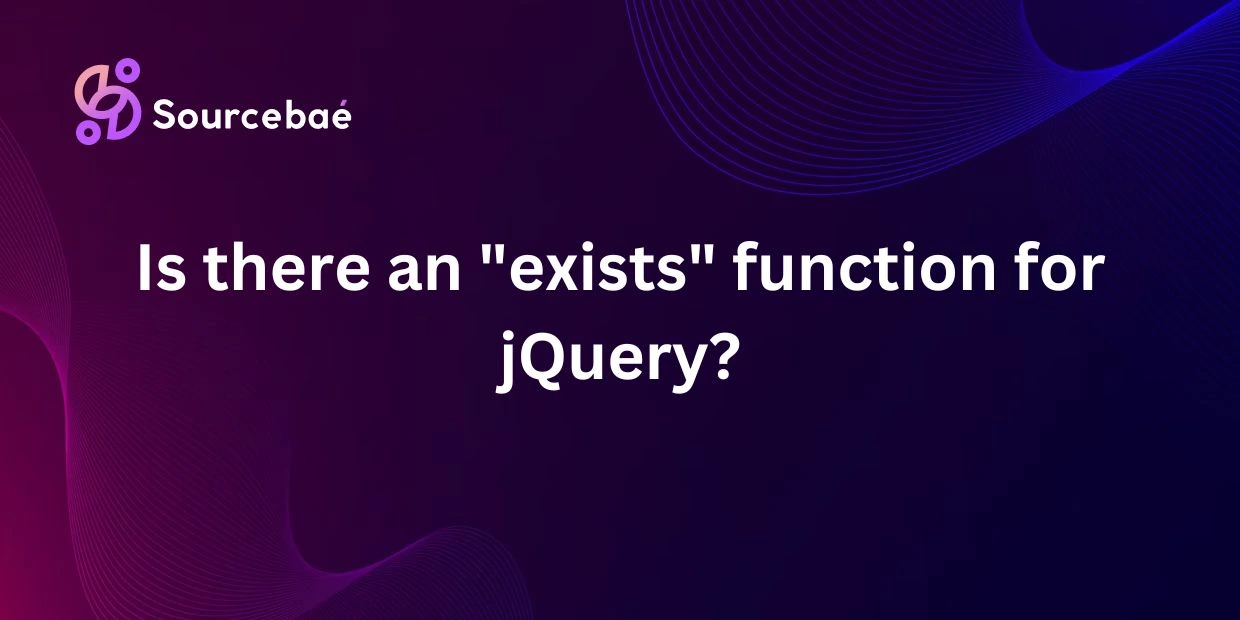 Sourcebaé

Is there an "exists" function for jQuery?